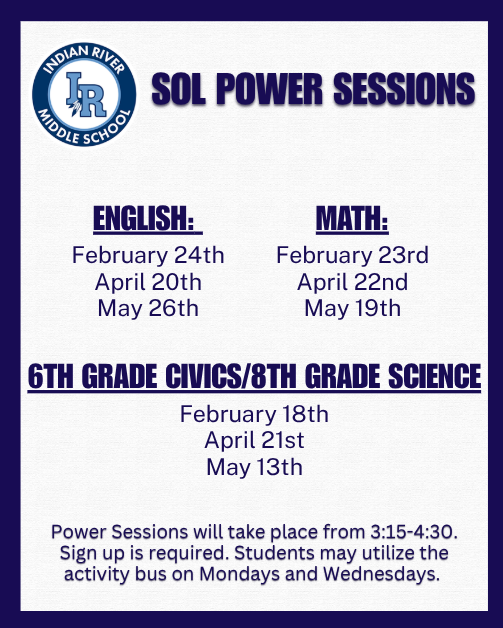 INDIAN RIVER
IR
MIDDLE SCHOOL

SOL POWER SESSIONS

ENGLISH:
February 24th
April 20th
May 26th

MATH:
February 23rd
April 22nd
May 19th

6TH GRADE CIVICS/8TH GRADE SCIENCE
February 18th
April 21st
May 13th

Power Sessions will take place from 3:15-4:30. Sign up is required. Students may utilize the activity bus on Mondays and Wednesdays.